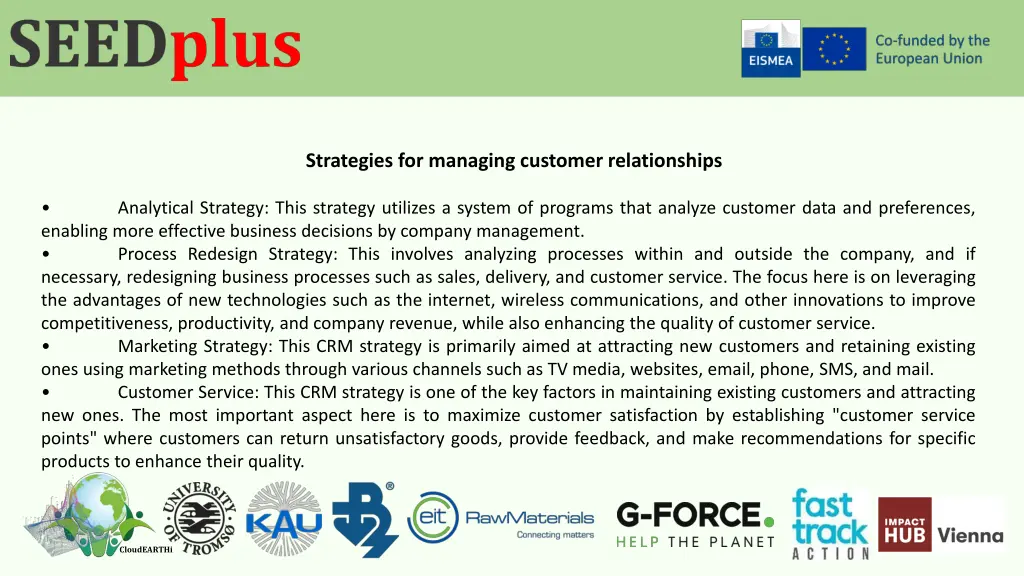 SEEDplus

EISMEA

Co-funded by the European Union

Strategies for managing customer relationships

• Analytical Strategy: This strategy utilizes a system of programs that analyze customer data and preferences, enabling more effective business decisions by company management.
• Process Redesign Strategy: This involves analyzing processes within and outside the company, and if necessary, redesigning business processes such as sales, delivery, and customer service. The focus here is on leveraging the advantages of new technologies such as the internet, wireless communications, and other innovations to improve competitiveness, productivity, and company revenue, while also enhancing the quality of customer service.
• Marketing Strategy: This CRM strategy is primarily aimed at attracting new customers and retaining existing ones using marketing methods through various channels such as TV media, websites, email, phone, SMS, and mail.
• Customer Service: This CRM strategy is one of the key factors in maintaining existing customers and attracting new ones. The most important aspect here is to maximize customer satisfaction by establishing "customer service points" where customers can return unsatisfactory goods, provide feedback, and make recommendations for specific products to enhance their quality.

CloudEARTHi UNIVERSITY OF TROMSØ KAU eit RawMaterials Connecting matters G-FORCE. HELP THE PLANET fast track ACTION IMPACT HUB Vienna